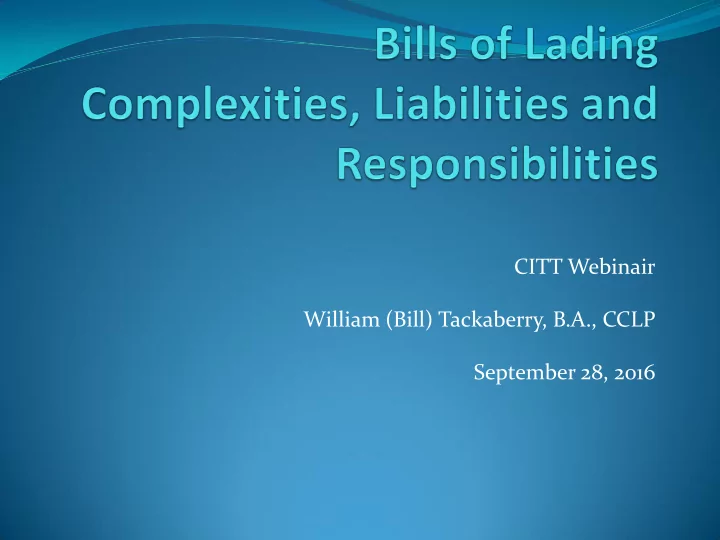 Bills of Lading Complexities, Liabilities and Responsibilities

CITT Webinair

William (Bill) Tackaberry, B.A., CCLP

September 28, 2016